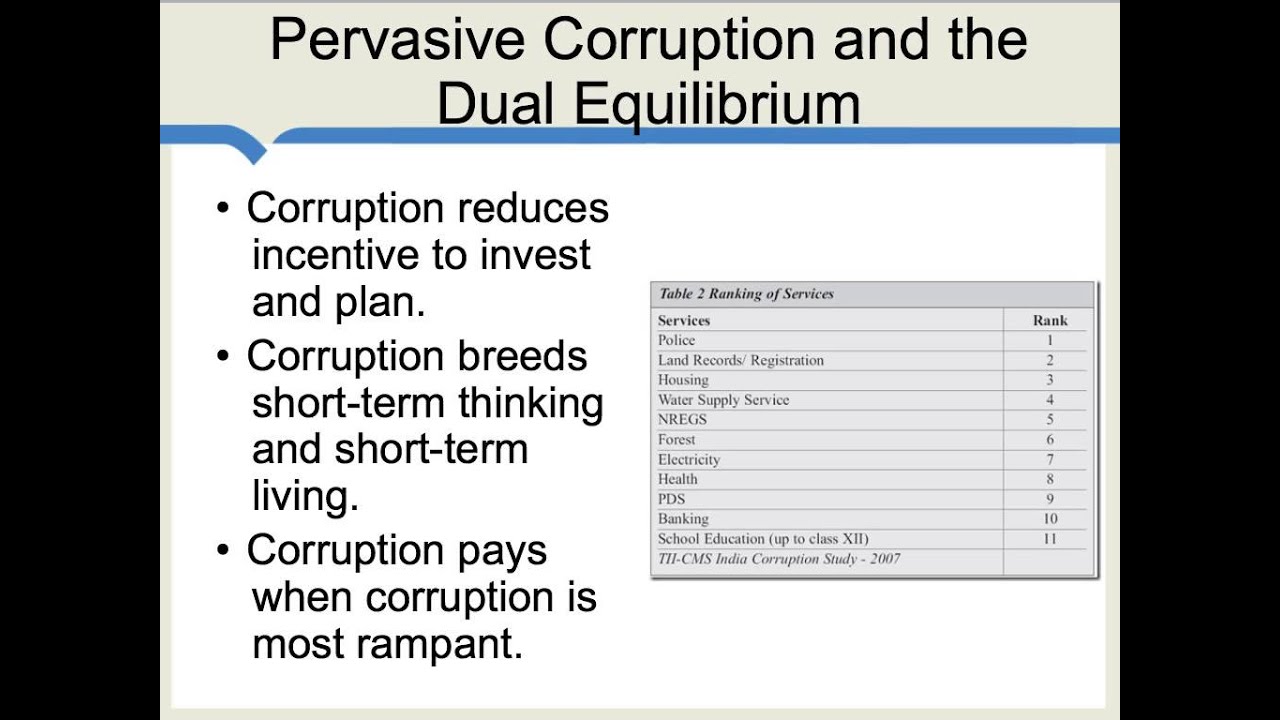 Pervasive Corruption and the Dual Equilibrium

• Corruption reduces incentive to invest and plan.
• Corruption breeds short-term thinking and short-term living.
• Corruption pays when corruption is most rampant.

Table 2 Ranking of Services

| Services | Rank |
|---|---|
| Police | 1 |
| Land Records/ Registration | 2 |
| Housing | 3 |
| Water Supply Service | 4 |
| NREGS | 5 |
| Forest | 6 |
| Electricity | 7 |
| Health | 8 |
| PDS | 9 |
| Banking | 10 |
| School Education (up to class XII) | 11 |
| TII-CMS India Corruption Study - 2007 | |